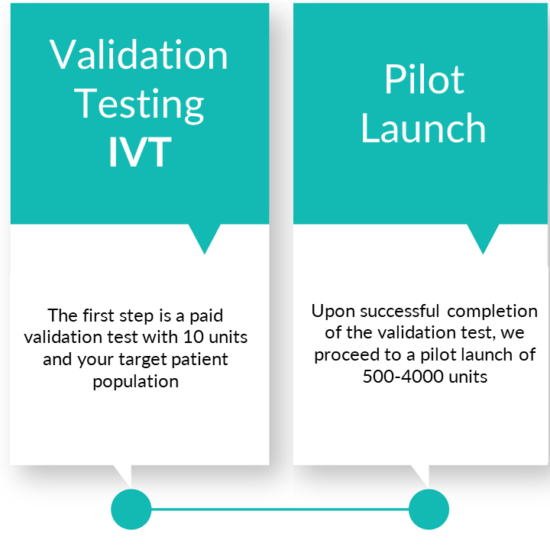 Validation Testing IVT

The first step is a paid validation test with 10 units and your target patient population

Pilot Launch

Upon successful completion of the validation test, we proceed to a pilot launch of 500-4000 units